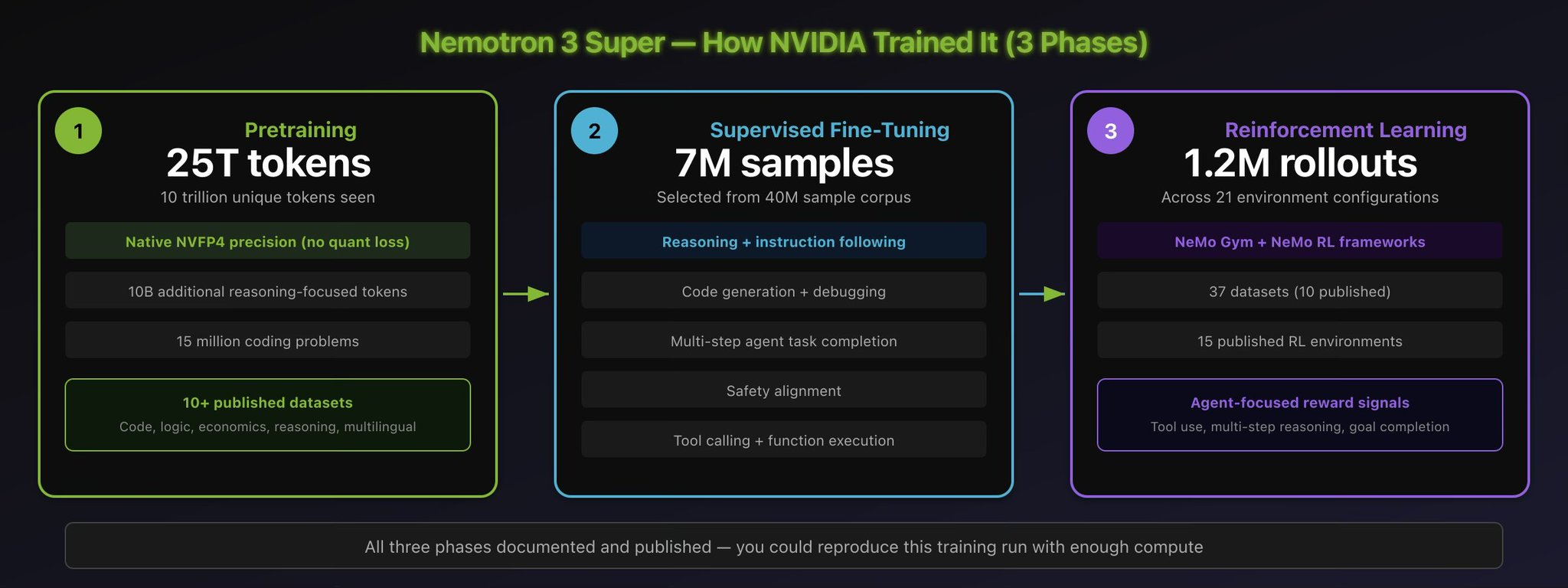 Nemotron 3 Super — How NVIDIA Trained It (3 Phases)

1
Pretraining
25T tokens
10 trillion unique tokens seen

Native NVFP4 precision (no quant loss)

10B additional reasoning-focused tokens

15 million coding problems

10+ published datasets
Code, logic, economics, reasoning, multilingual

2
Supervised Fine-Tuning
7M samples
Selected from 40M sample corpus

Reasoning + instruction following

Code generation + debugging

Multi-step agent task completion

Safety alignment

Tool calling + function execution

3
Reinforcement Learning
1.2M rollouts
Across 21 environment configurations

NeMo Gym + NeMo RL frameworks

37 datasets (10 published)

15 published RL environments

Agent-focused reward signals
Tool use, multi-step reasoning, goal completion

All three phases documented and published — you could reproduce this training run with enough compute